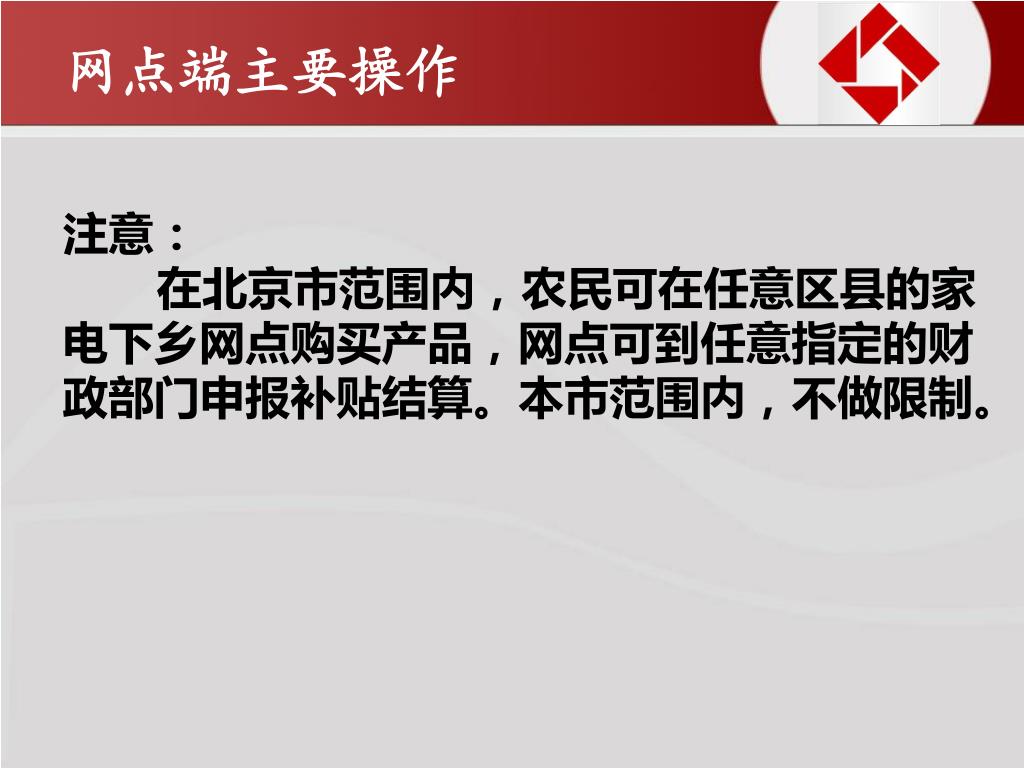 网点端主要操作

注意：

在北京市范围内，农民可在任意区县的家电下乡网点购买产品，网点可到任意指定的财政部门申报补贴结算。本市范围内，不做限制。